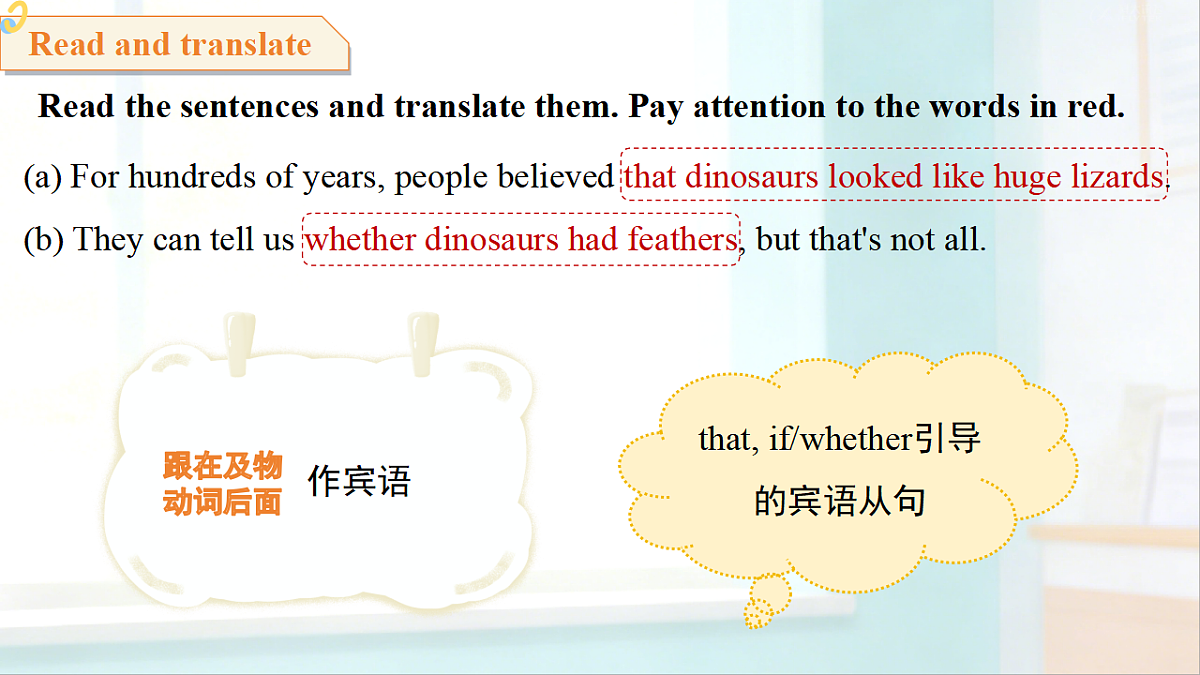 Read and translate

Read the sentences and translate them. Pay attention to the words in red.

(a) For hundreds of years, people believed that dinosaurs looked like huge lizards.

(b) They can tell us whether dinosaurs had feathers, but that's not all.

跟在及物动词后面 作宾语

that, if/whether引导的宾语从句